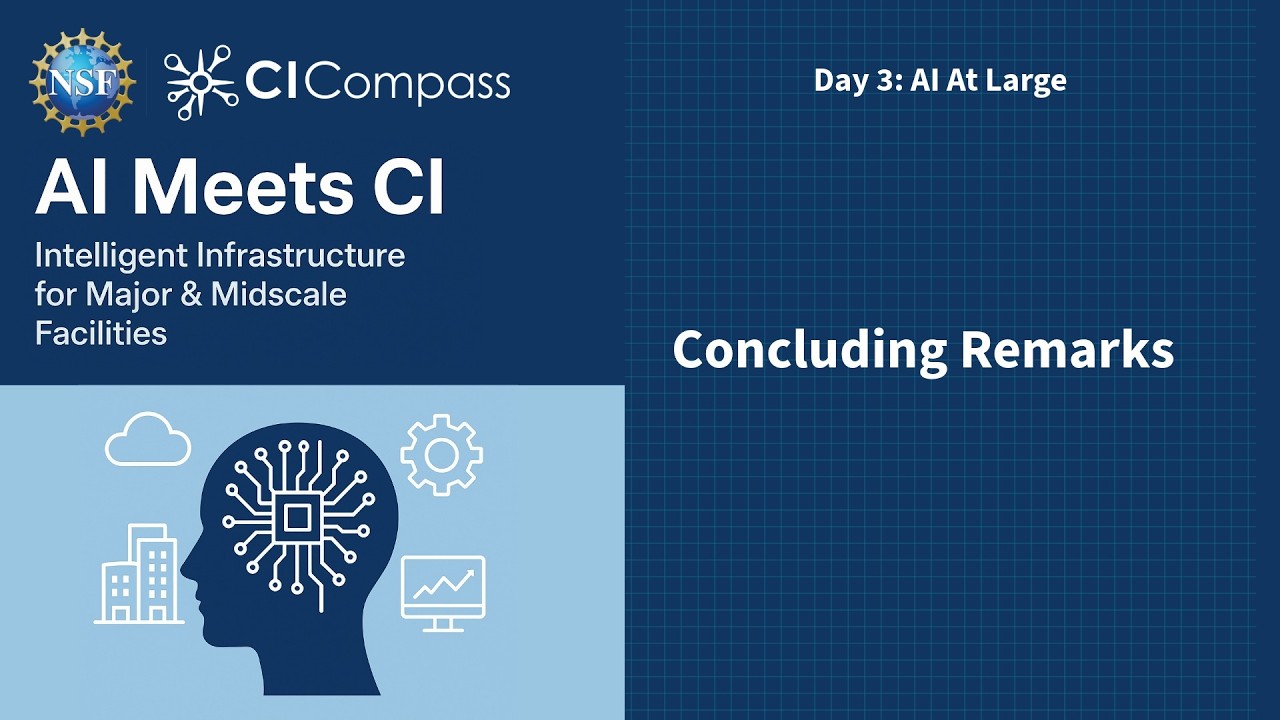 NSF

CI Compass

AI Meets CI

Intelligent Infrastructure for Major & Midscale Facilities

Day 3: AI At Large

Concluding Remarks